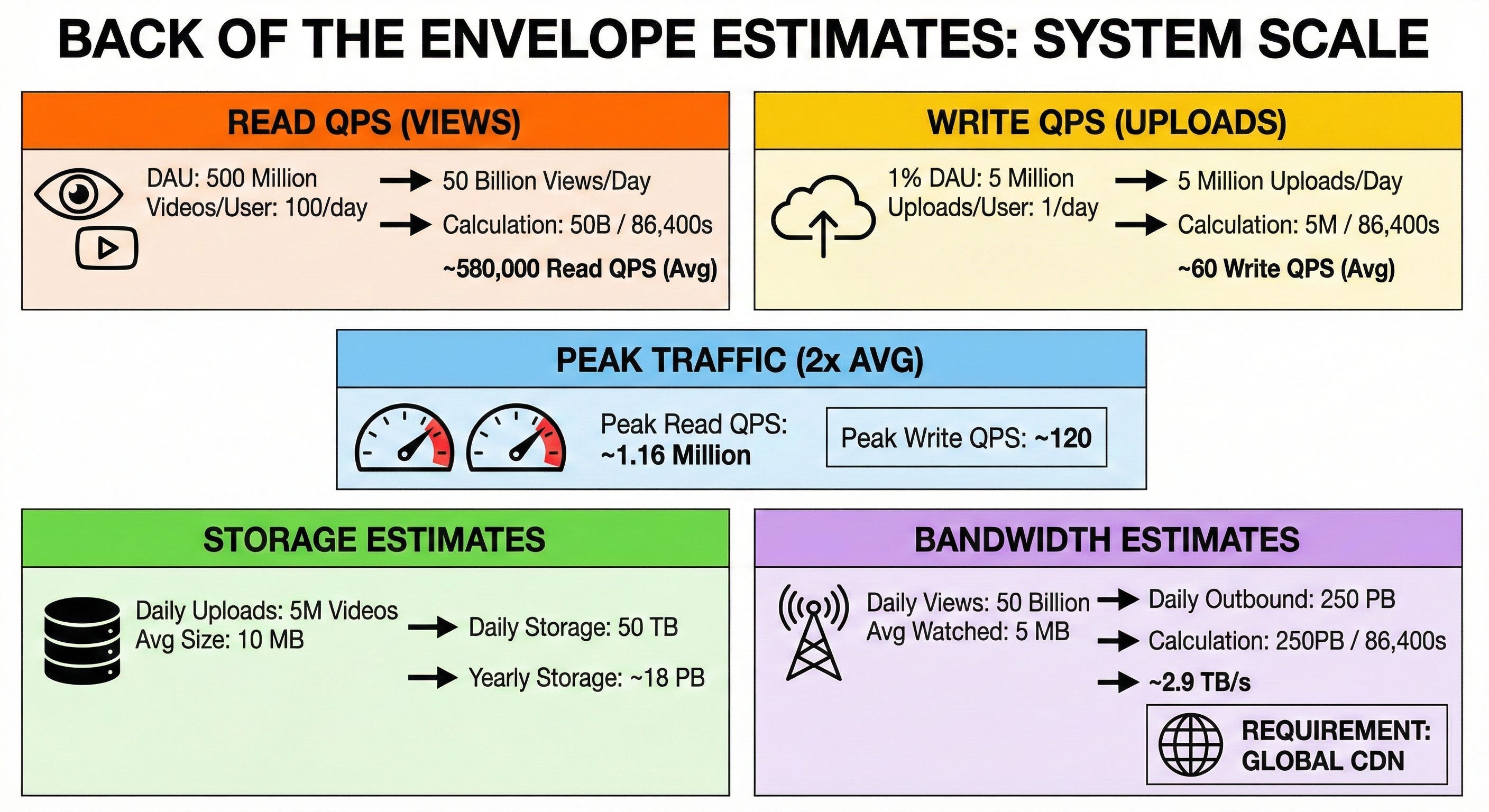 BACK OF THE ENVELOPE ESTIMATES: SYSTEM SCALE

READ QPS (VIEWS)

DAU: 500 Million
Videos/User: 100/day

50 Billion Views/Day

Calculation: 50B / 86,400s

~580,000 Read QPS (Avg)

WRITE QPS (UPLOADS)

1% DAU: 5 Million
Uploads/User: 1/day

5 Million Uploads/Day

Calculation: 5M / 86,400s

~60 Write QPS (Avg)

PEAK TRAFFIC (2x AVG)

Peak Read QPS:
~1.16 Million

Peak Write QPS: ~120

STORAGE ESTIMATES

Daily Uploads: 5M Videos
Avg Size: 10 MB

Daily Storage: 50 TB

Yearly Storage: ~18 PB

BANDWIDTH ESTIMATES

Daily Views: 50 Billion
Avg Watched: 5 MB

Daily Outbound: 250 PB

Calculation: 250PB / 86,400s

~2.9 TB/s

REQUIREMENT:
GLOBAL CDN